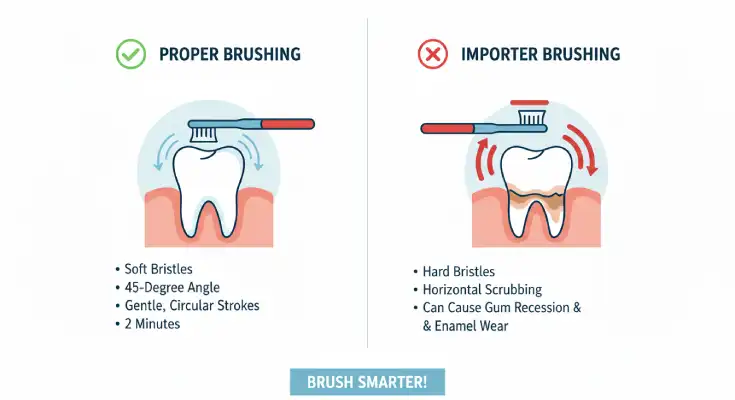 PROPER BRUSHING

• Soft Bristles
• 45-Degree Angle
• Gentle, Circular Strokes
• 2 Minutes

IMPORTER BRUSHING

• Hard Bristles
• Horizontal Scrubbing
• Can Cause Gum Recession & & Enamel Wear

BRUSH SMARTER!